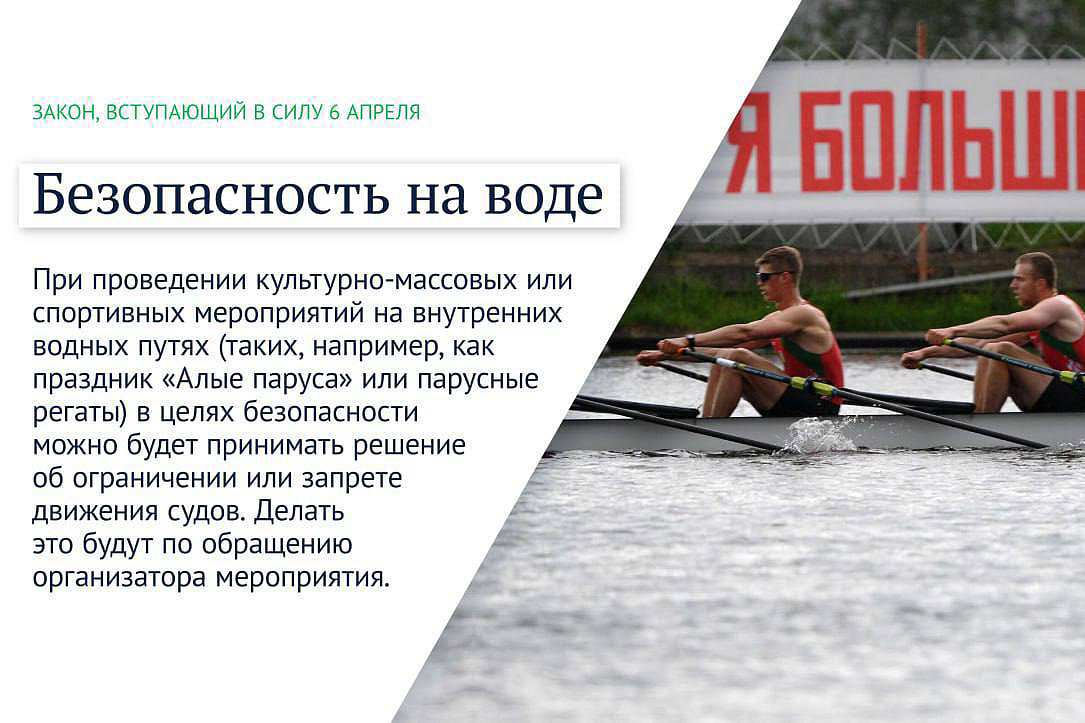 ЗАКОН, ВСТУПАЮЩИЙ В СИЛУ 6 АПРЕЛЯ

Безопасность на воде

При проведении культурно-массовых или спортивных мероприятий на внутренних водных путях (таких, например, как праздник «Алые паруса» или парусные регаты) в целях безопасности можно будет принимать решение об ограничении или запрете движения судов. Делать это будут по обращению организатора мероприятия.

Я БОЛЬШ